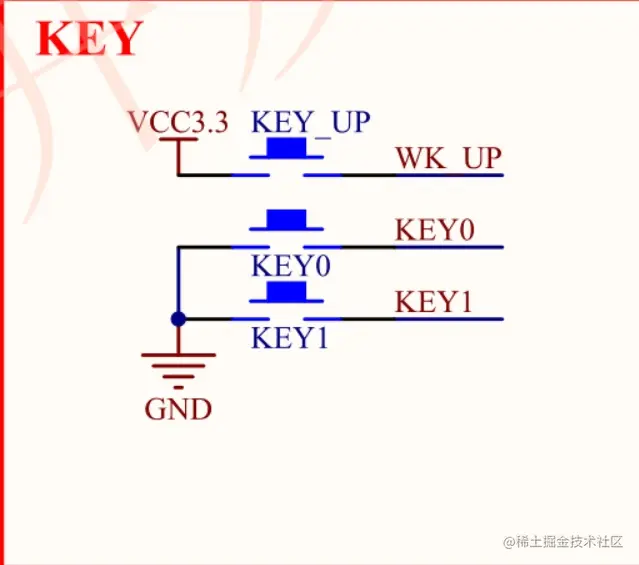 KEY

VCC3.3 KEY_UP

WK_UP

KEY0

KEY0

KEY1

KEY1

GND

@稀土掘金技术社区